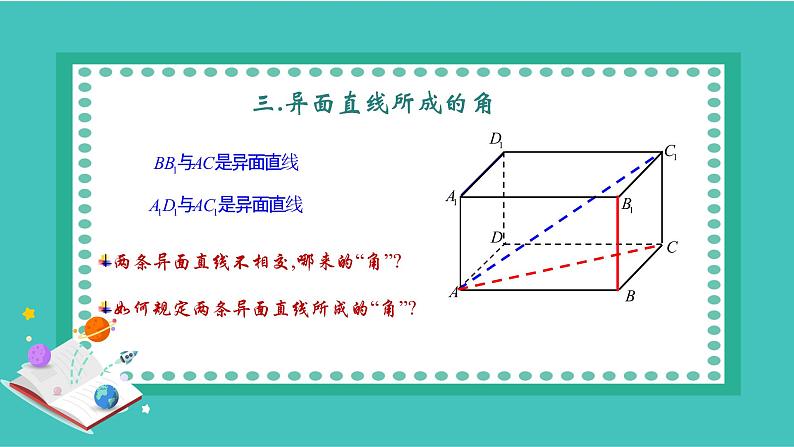 三.异面直线所成的角

$BB_1$与$AC$是异面直线

$A_1D_1$与$AC_1$是异面直线

两条异面直线不相交,哪来的“角”?

如何规定两条异面直线所成的“角”?

$D_1$ $C_1$ $A_1$ $B_1$ $D$ $C$ $A$ $B$